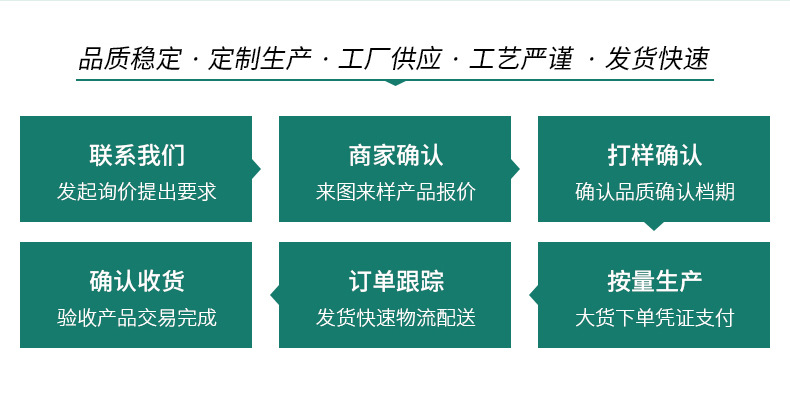 品质稳定 · 定制生产 · 工厂供应 · 工艺严谨 · 发货快速

联系我们
发起询价提出要求

商家确认
来图来样产品报价

打样确认
确认品质确认档期

确认收货
验收产品交易完成

订单跟踪
发货快速物流配送

按量生产
大货下单凭证支付